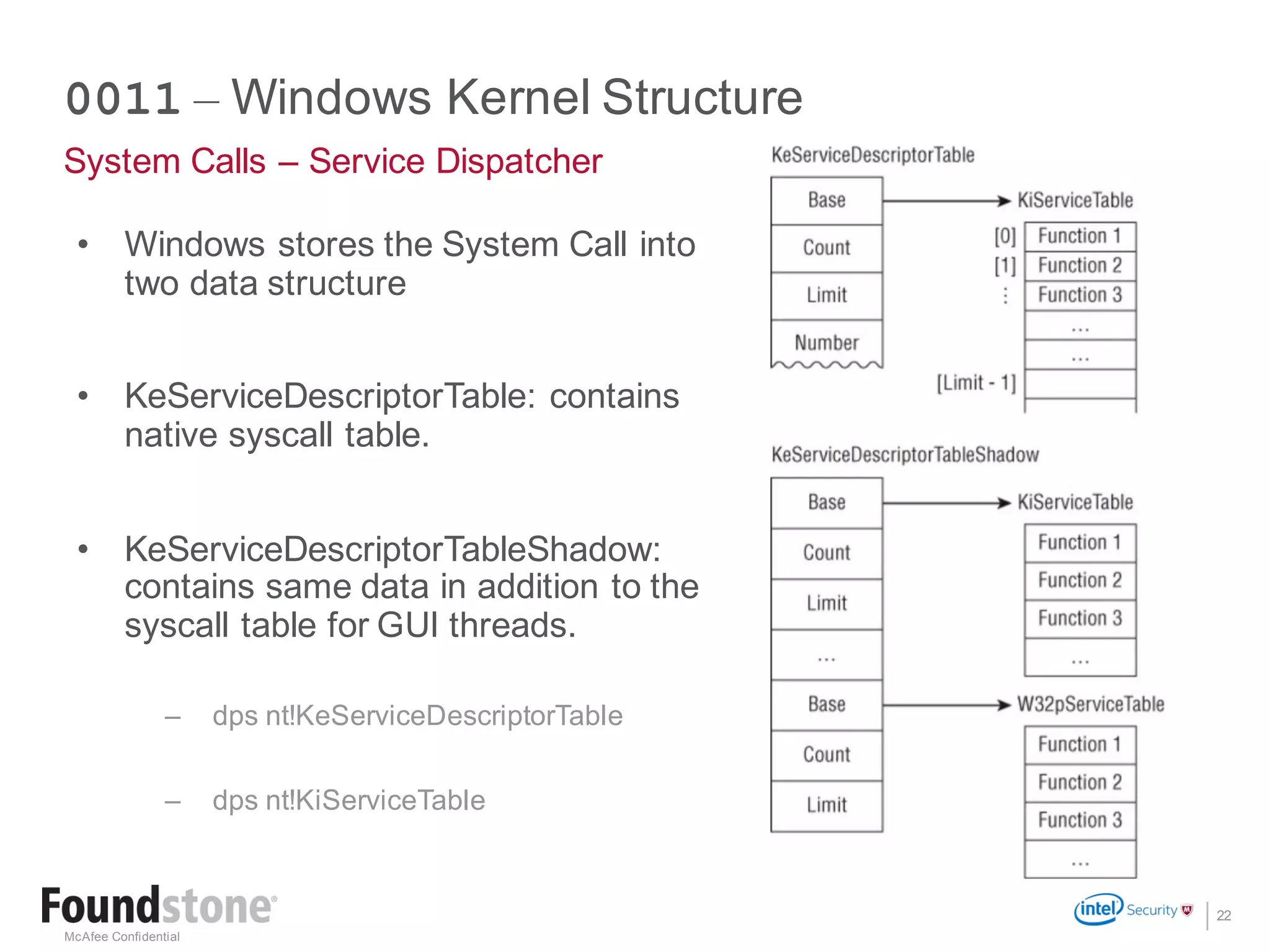 0011 – Windows Kernel Structure

System Calls – Service Dispatcher

• Windows stores the System Call into two data structure

• KeServiceDescriptorTable: contains native syscall table.

• KeServiceDescriptorTableShadow: contains same data in addition to the syscall table for GUI threads.

– dps nt!KeServiceDescriptorTable

– dps nt!KiServiceTable

KeServiceDescriptorTable

Base
Count
Limit
Number

KiServiceTable

[0] Function 1
[1] Function 2
⋮ Function 3
...
...
[Limit - 1]

KeServiceDescriptorTableShadow

Base
Count
Limit
...
Base
Count
Limit

KiServiceTable

Function 1
Function 2
Function 3
...

W32pServiceTable

Function 1
Function 2
Function 3
...

Foundstone®
McAfee Confidential

intel Security

22